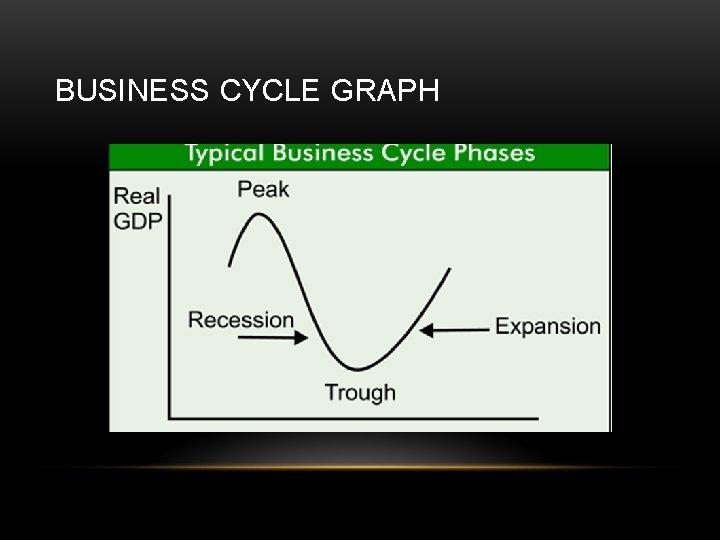 BUSINESS CYCLE GRAPH

Typical Business Cycle Phases

Real GDP

Peak

Recession

Expansion

Trough